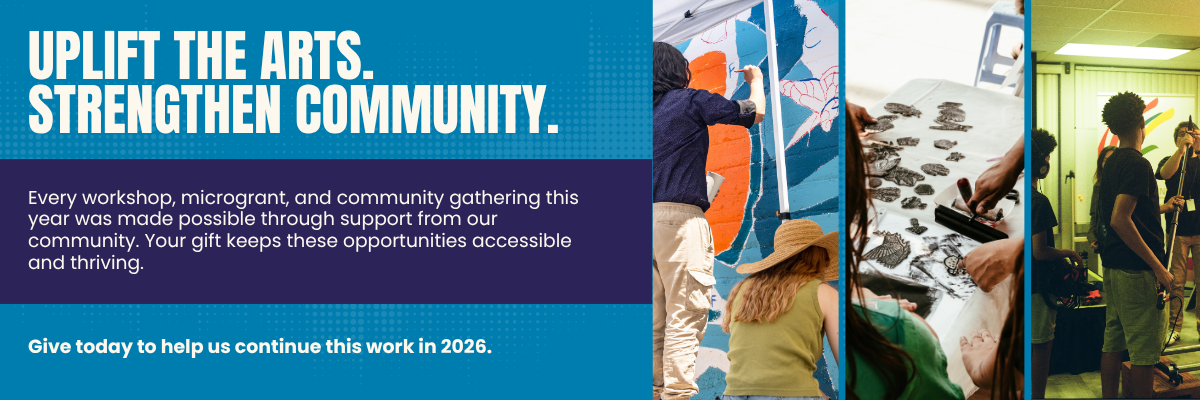 UPLIFT THE ARTS.
STRENGTHEN COMMUNITY.

Every workshop, microgrant, and community gathering this year was made possible through support from our community. Your gift keeps these opportunities accessible and thriving.

Give today to help us continue this work in 2026.